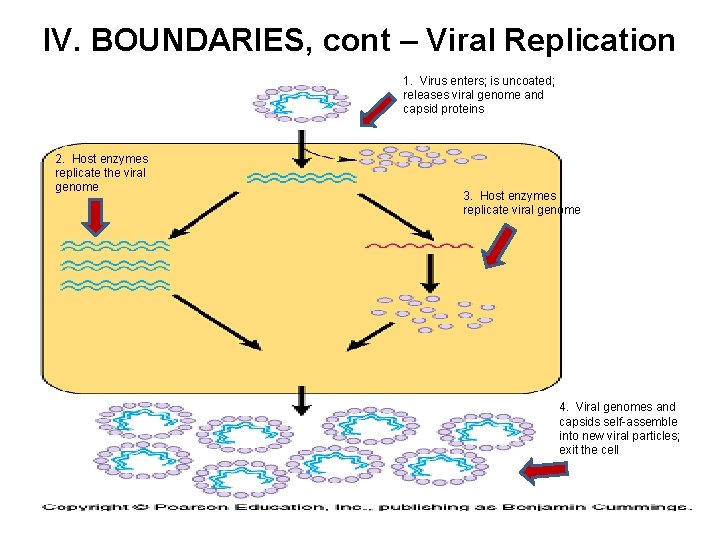 IV. BOUNDARIES, cont – Viral Replication

1. Virus enters; is uncoated; releases viral genome and capsid proteins

2. Host enzymes replicate the viral genome

3. Host enzymes replicate viral genome

4. Viral genomes and capsids self-assemble into new viral particles; exit the cell

Copyright © Pearson Education, Inc., publishing as Benjamin Cummings.